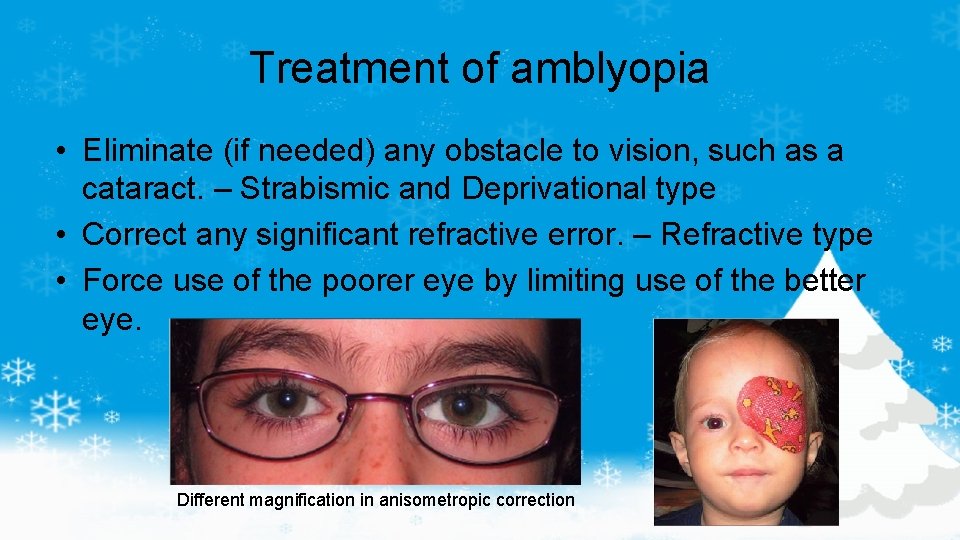 Treatment of amblyopia

• Eliminate (if needed) any obstacle to vision, such as a cataract. – Strabismic and Deprivational type
• Correct any significant refractive error. – Refractive type
• Force use of the poorer eye by limiting use of the better eye.

Different magnification in anisometropic correction